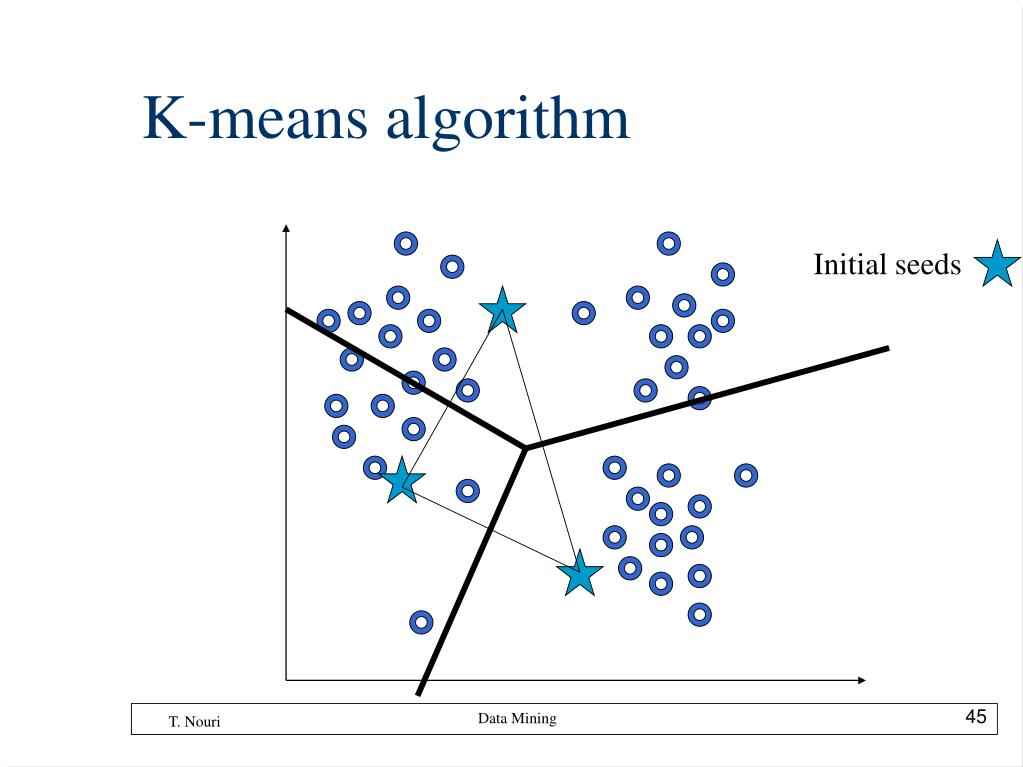 K-means algorithm

Initial seeds

T. Nouri

Data Mining

45